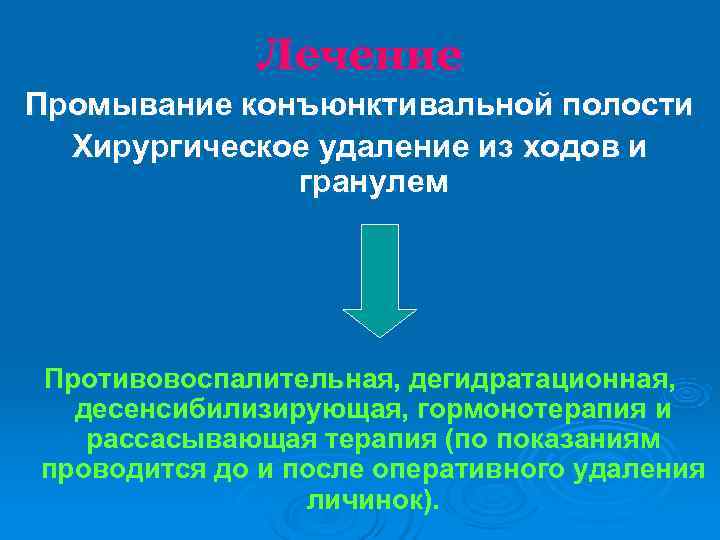 Лечение

Промывание конъюнктивальной полости

Хирургическое удаление из ходов и гранулем

Противовоспалительная, дегидратационная, десенсибилизирующая, гормонотерапия и рассасывающая терапия (по показаниям проводится до и после оперативного удаления личинок).